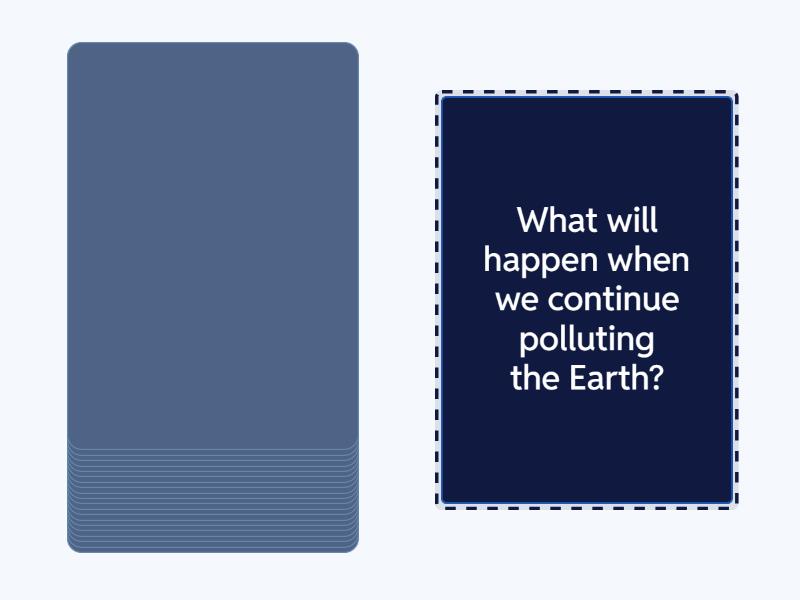 What will happen when we continue polluting the Earth?